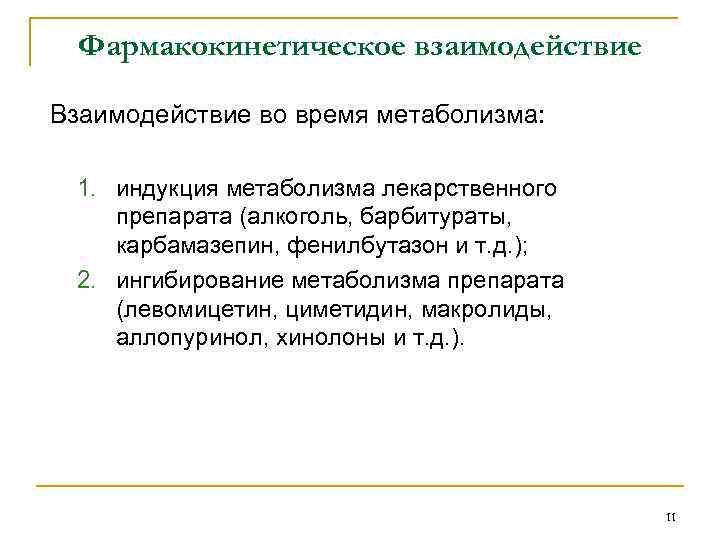 Фармакокинетическое взаимодействие

Взаимодействие во время метаболизма:

1. индукция метаболизма лекарственного препарата (алкоголь, барбитураты, карбамазепин, фенилбутазон и т.д.);
2. ингибирование метаболизма препарата (левомицетин, циметидин, макролиды, аллопуринол, хинолоны и т.д.).

11